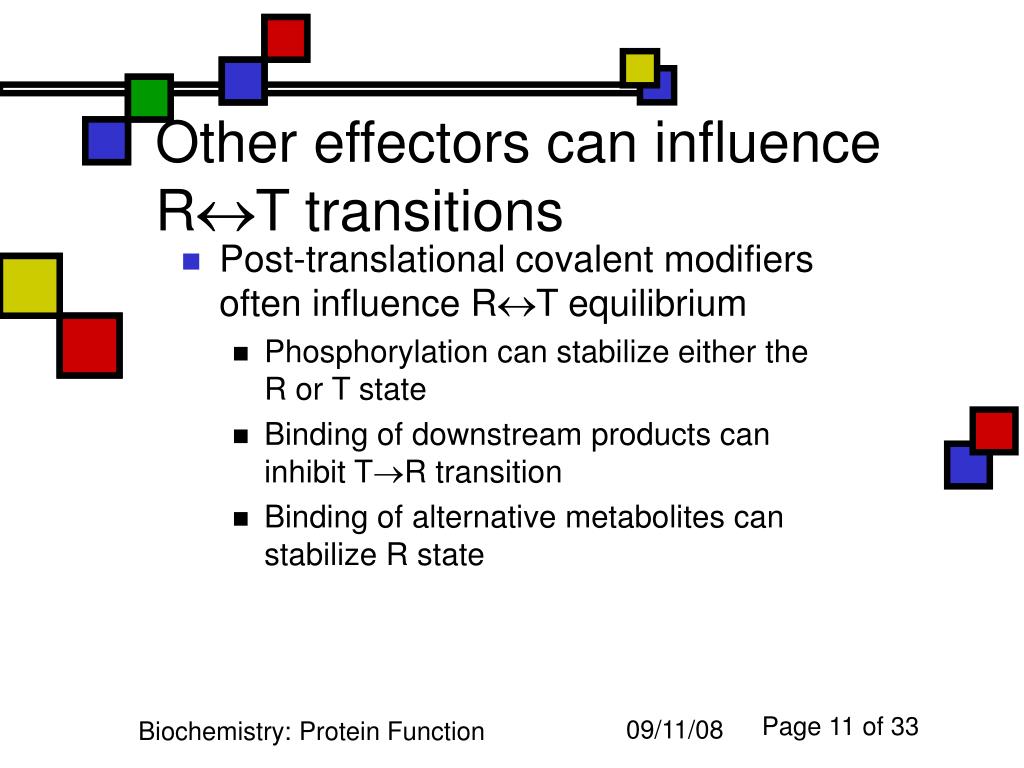 Other effectors can influence R$\leftrightarrow$T transitions

- Post-translational covalent modifiers often influence R$\leftrightarrow$T equilibrium
  - Phosphorylation can stabilize either the R or T state
  - Binding of downstream products can inhibit T$\rightarrow$R transition
  - Binding of alternative metabolites can stabilize R state

Biochemistry: Protein Function 09/11/08 Page 11 of 33